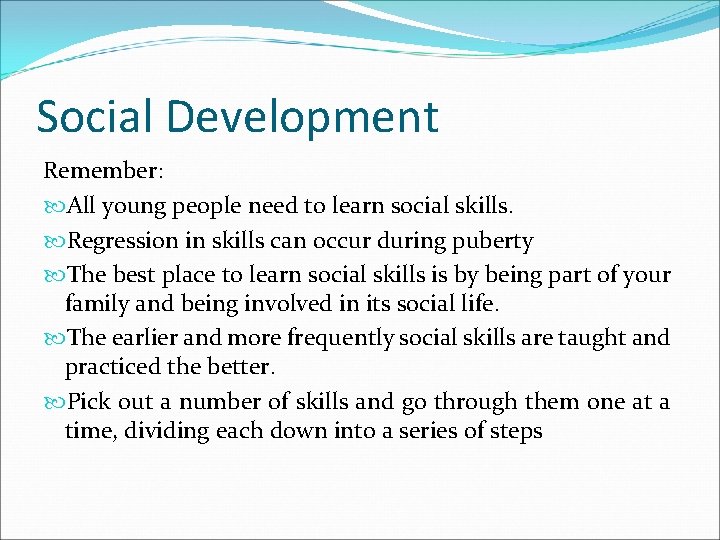 Social Development

Remember:

All young people need to learn social skills.

Regression in skills can occur during puberty

The best place to learn social skills is by being part of your family and being involved in its social life.

The earlier and more frequently social skills are taught and practiced the better.

Pick out a number of skills and go through them one at a time, dividing each down into a series of steps